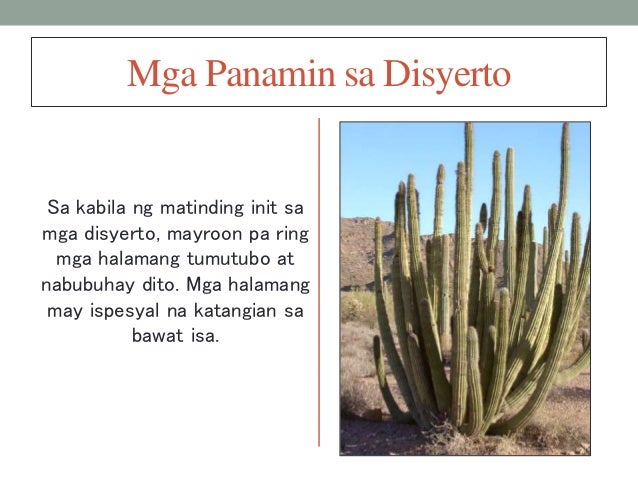 Mga Panamin sa Disyerto

Sa kabila ng matinding init sa mga disyerto, mayroon pa ring mga halamang tumutubo at nabubuhay dito. Mga halamang may ispesyal na katangian sa bawat isa.